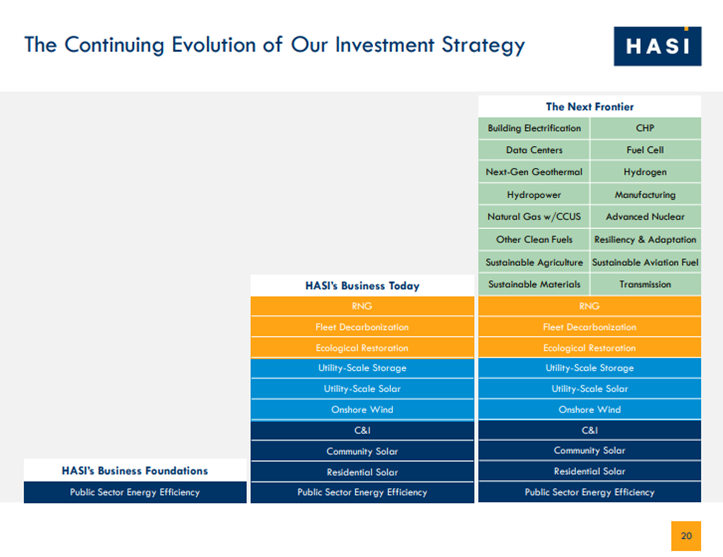 The Continuing Evolution of Our Investment Strategy

HASI

HASI's Business Foundations

Public Sector Energy Efficiency

HASI's Business Today

RNG

Fleet Decarbonization

Ecological Restoration

Utility-Scale Storage

Utility-Scale Solar

Onshore Wind

C&I

Community Solar

Residential Solar

Public Sector Energy Efficiency

The Next Frontier

| Building Electrification | CHP |
|---|---|
| Data Centers | Fuel Cell |
| Next-Gen Geothermal | Hydrogen |
| Hydropower | Manufacturing |
| Natural Gas w/CCUS | Advanced Nuclear |
| Other Clean Fuels | Resiliency & Adaptation |
| Sustainable Agriculture | Sustainable Aviation Fuel |
| Sustainable Materials | Transmission |

RNG

Fleet Decarbonization

Ecological Restoration

Utility-Scale Storage

Utility-Scale Solar

Onshore Wind

C&I

Community Solar

Residential Solar

Public Sector Energy Efficiency

20